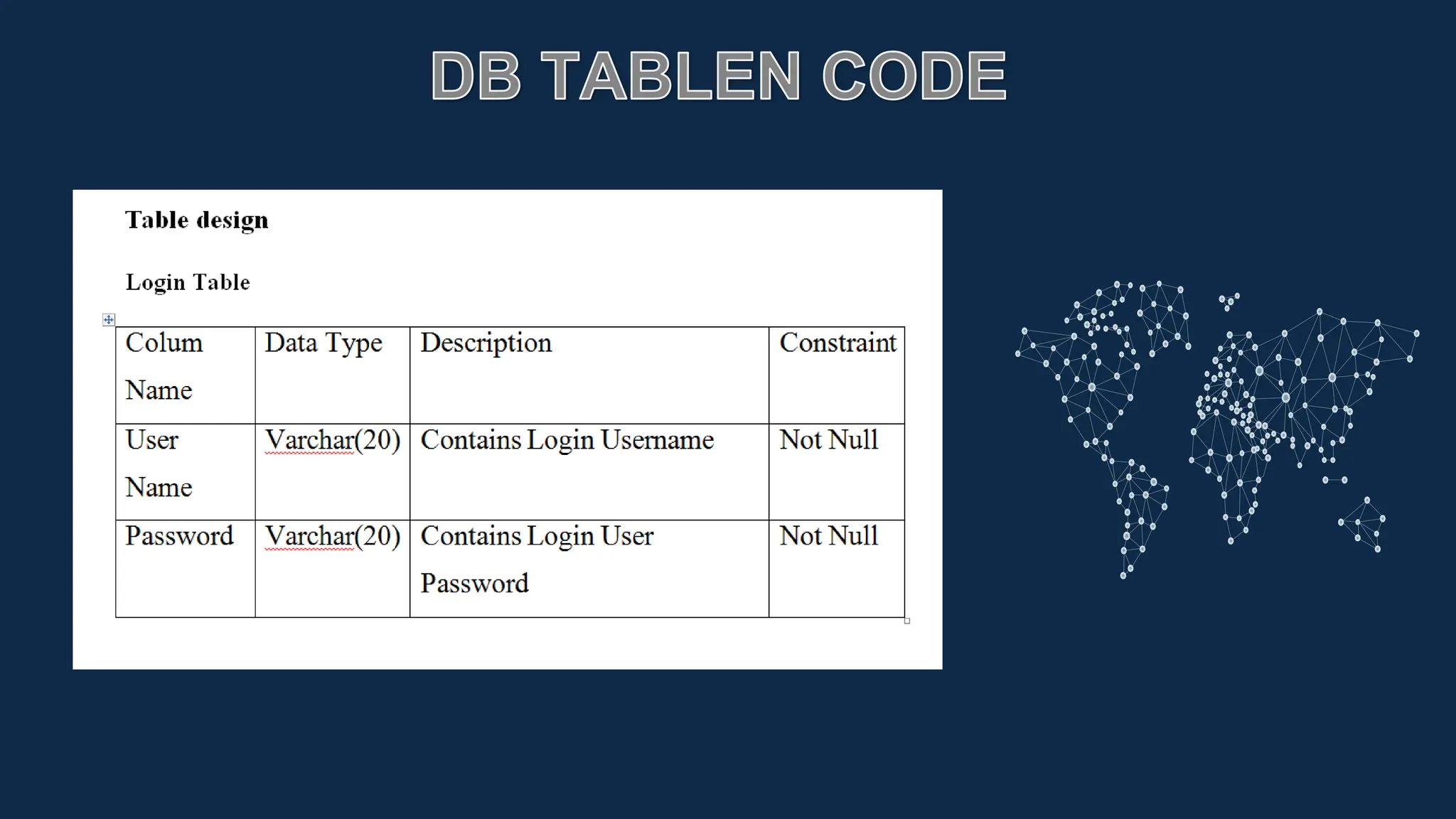 DB TABLEN CODE

Table design

Login Table

| Colum Name | Data Type | Description | Constraint |
|---|---|---|---|
| User Name | Varchar(20) | Contains Login Username | Not Null |
| Password | Varchar(20) | Contains Login User Password | Not Null |